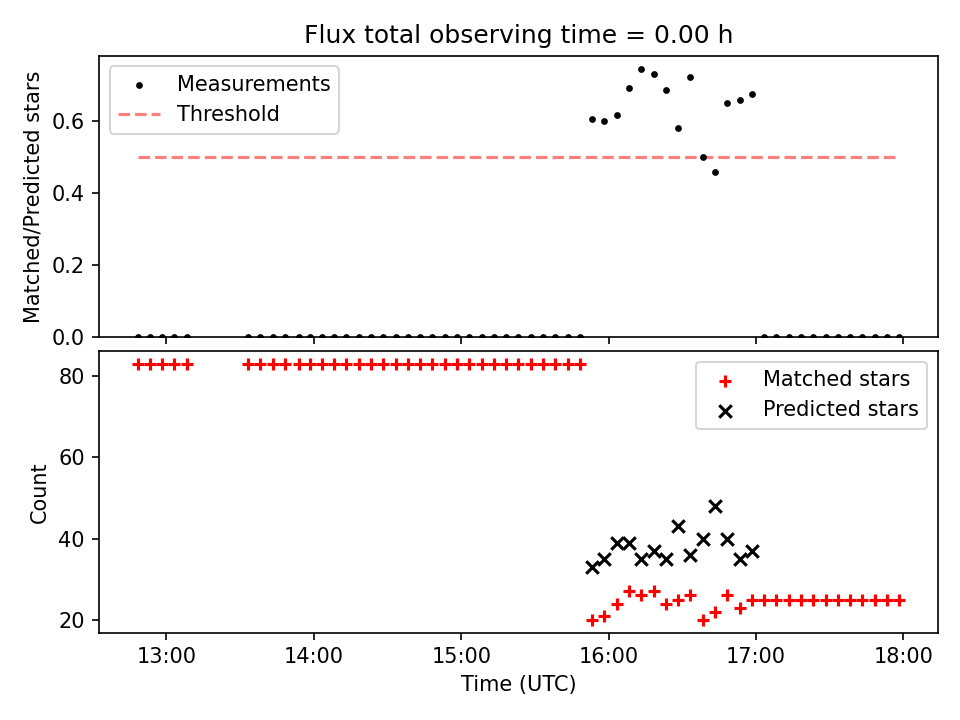 Flux total observing time = 0.00 h

Measurements
Threshold

Matched/Predicted stars

0.6
0.4
0.2
0.0

Matched stars
Predicted stars

Count

80
60
40
20

13:00 14:00 15:00 16:00 17:00 18:00

Time (UTC)